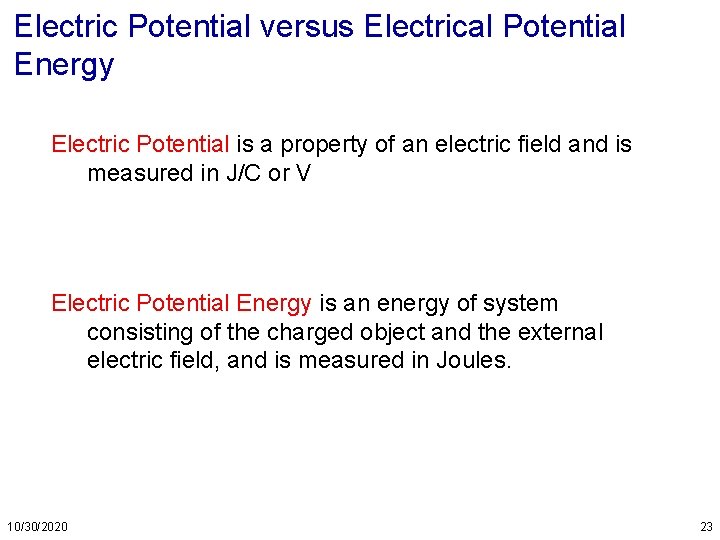 Electric Potential versus Electrical Potential Energy

Electric Potential is a property of an electric field and is measured in J/C or V

Electric Potential Energy is an energy of system consisting of the charged object and the external electric field, and is measured in Joules.

10/30/2020

23